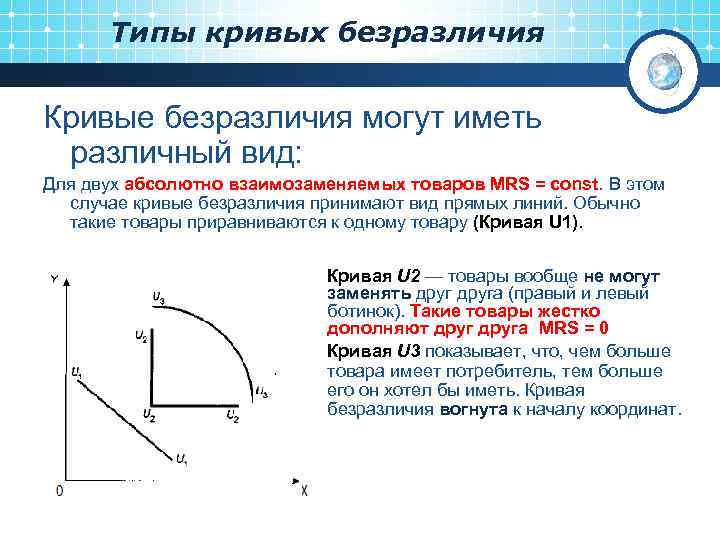 Типы кривых безразличия

Кривые безразличия могут иметь различный вид:

Для двух абсолютно взаимозаменяемых товаров MRS = const. В этом случае кривые безразличия принимают вид прямых линий. Обычно такие товары приравниваются к одному товару (Кривая U1).

Y
$U_3$
$U_2$
$U_1$
$U_3$
$U_2$
$U_2$
$U_1$
0
X

Кривая U2 — товары вообще не могут заменять друг друга (правый и левый ботинок). Такие товары жестко дополняют друг друга MRS = 0

Кривая U3 показывает, что, чем больше товара имеет потребитель, тем больше его он хотел бы иметь. Кривая безразличия вогнута к началу координат.